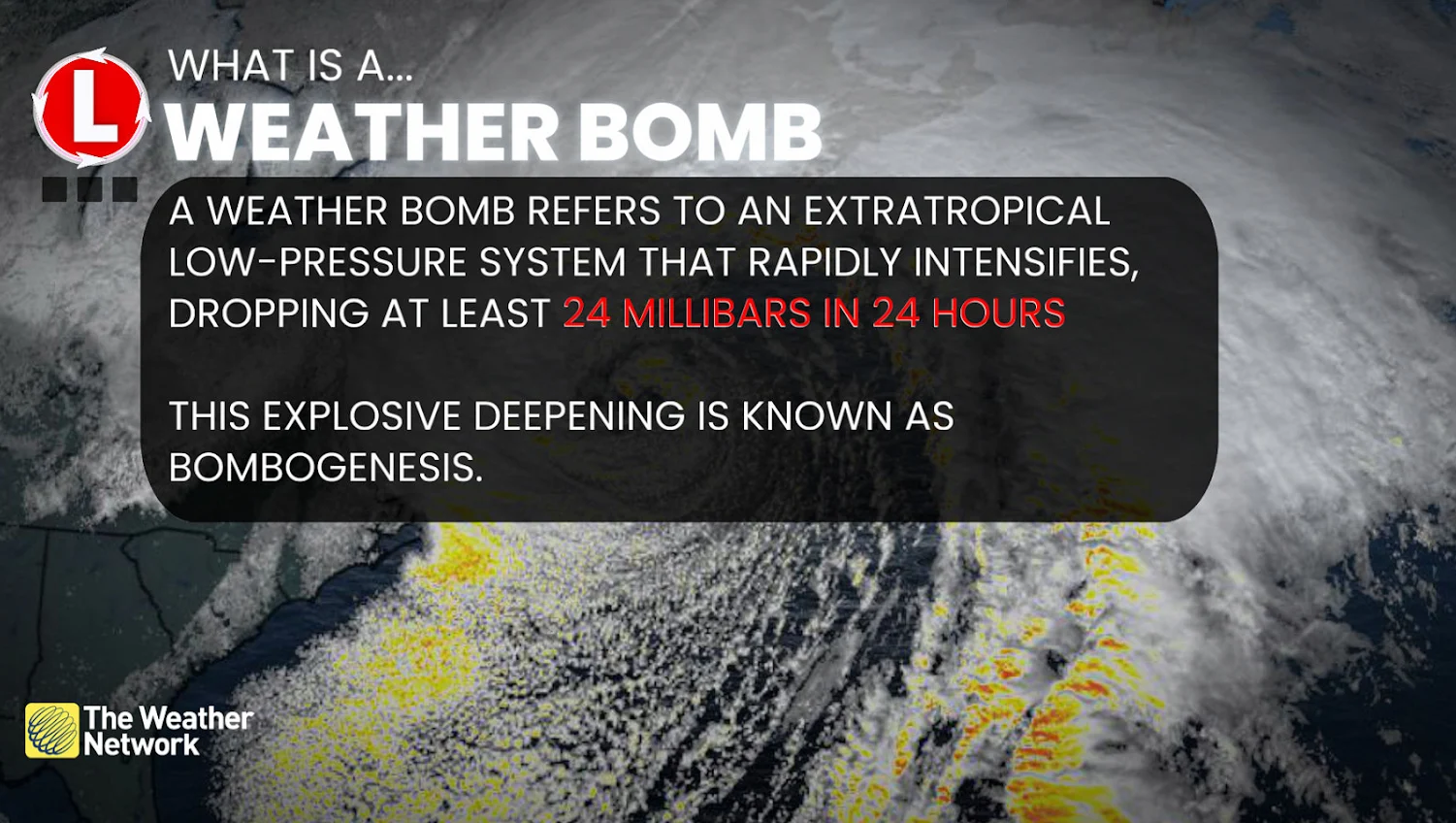 L

WHAT IS A...
WEATHER BOMB

A WEATHER BOMB REFERS TO AN EXTRATROPICAL LOW-PRESSURE SYSTEM THAT RAPIDLY INTENSIFIES, DROPPING AT LEAST 24 MILLIBARS IN 24 HOURS

THIS EXPLOSIVE DEEPENING IS KNOWN AS BOMBOGENESIS.

The Weather Network